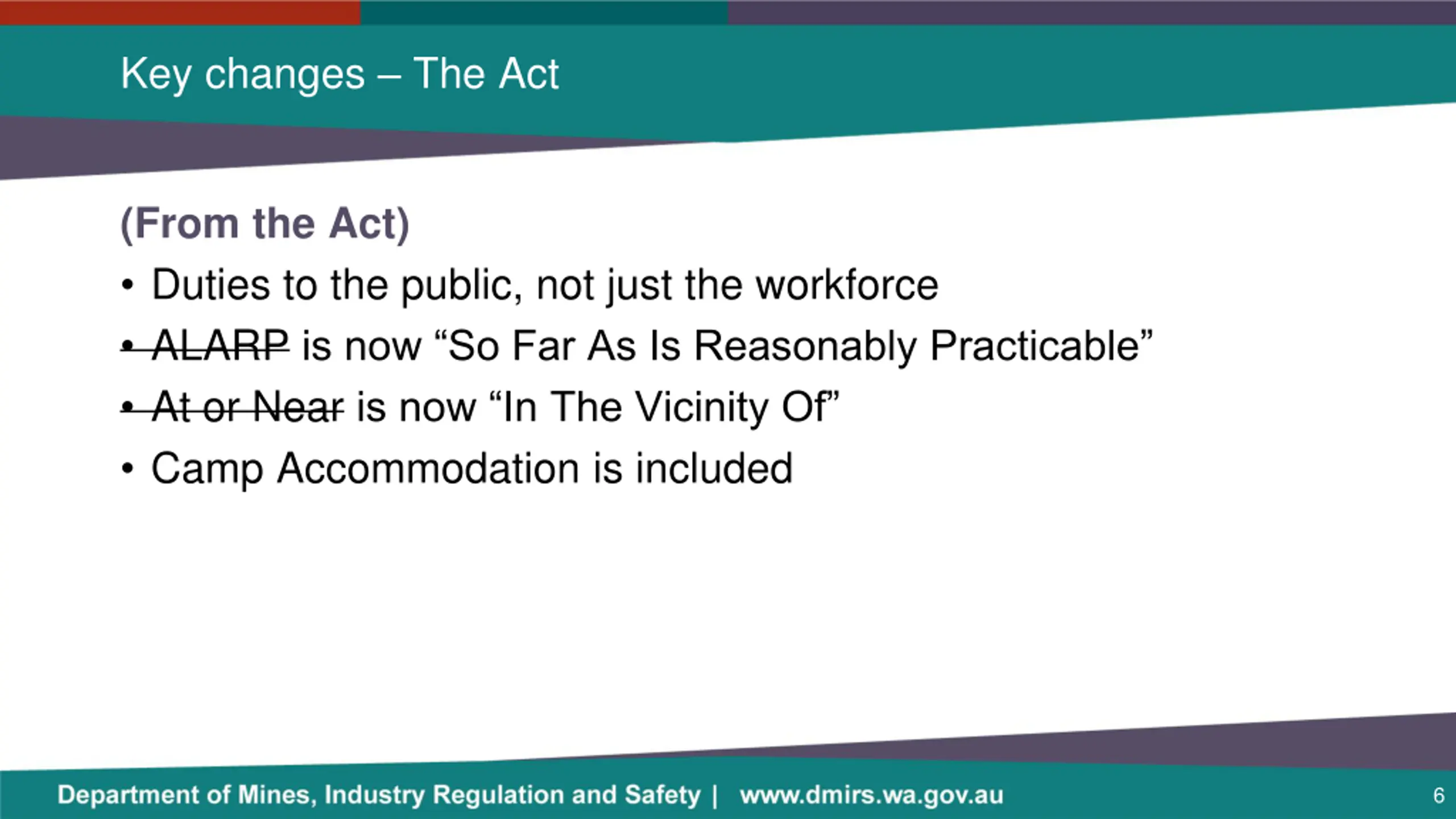 Key changes – The Act

(From the Act)

• Duties to the public, not just the workforce

• ~~ALARP~~ is now “So Far As Is Reasonably Practicable”

• ~~At or Near~~ is now “In The Vicinity Of”

• Camp Accommodation is included

Department of Mines, Industry Regulation and Safety | www.dmirs.wa.gov.au

6